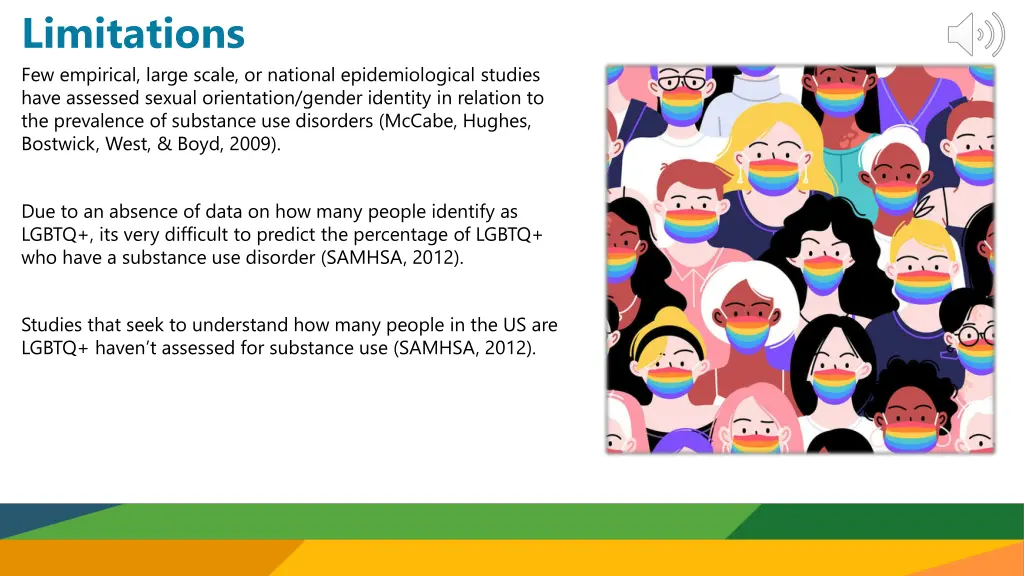 Limitations

Few empirical, large scale, or national epidemiological studies have assessed sexual orientation/gender identity in relation to the prevalence of substance use disorders (McCabe, Hughes, Bostwick, West, & Boyd, 2009).

Due to an absence of data on how many people identify as LGBTQ+, its very difficult to predict the percentage of LGBTQ+ who have a substance use disorder (SAMHSA, 2012).

Studies that seek to understand how many people in the US are LGBTQ+ haven't assessed for substance use (SAMHSA, 2012).